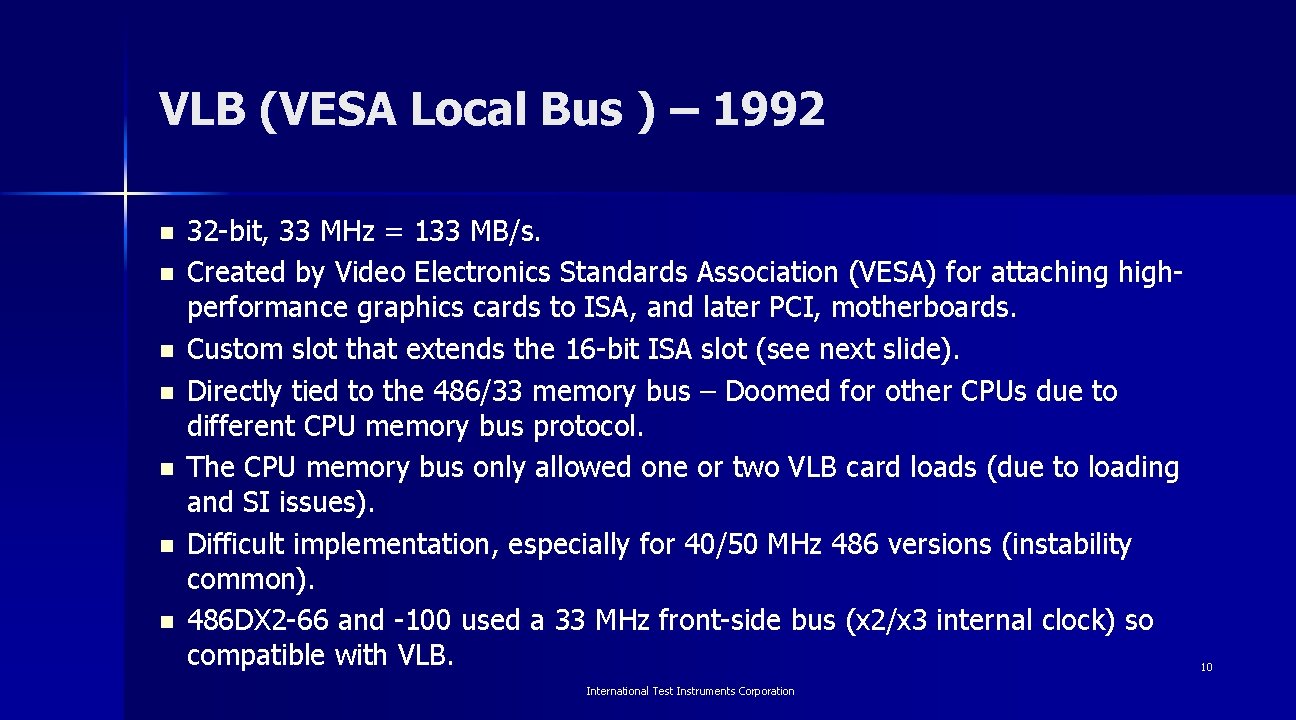 VLB (VESA Local Bus ) – 1992

- 32-bit, 33 MHz = 133 MB/s.
- Created by Video Electronics Standards Association (VESA) for attaching high-performance graphics cards to ISA, and later PCI, motherboards.
- Custom slot that extends the 16-bit ISA slot (see next slide).
- Directly tied to the 486/33 memory bus – Doomed for other CPUs due to different CPU memory bus protocol.
- The CPU memory bus only allowed one or two VLB card loads (due to loading and SI issues).
- Difficult implementation, especially for 40/50 MHz 486 versions (instability common).
- 486DX2-66 and -100 used a 33 MHz front-side bus (x2/x3 internal clock) so compatible with VLB.

10

International Test Instruments Corporation